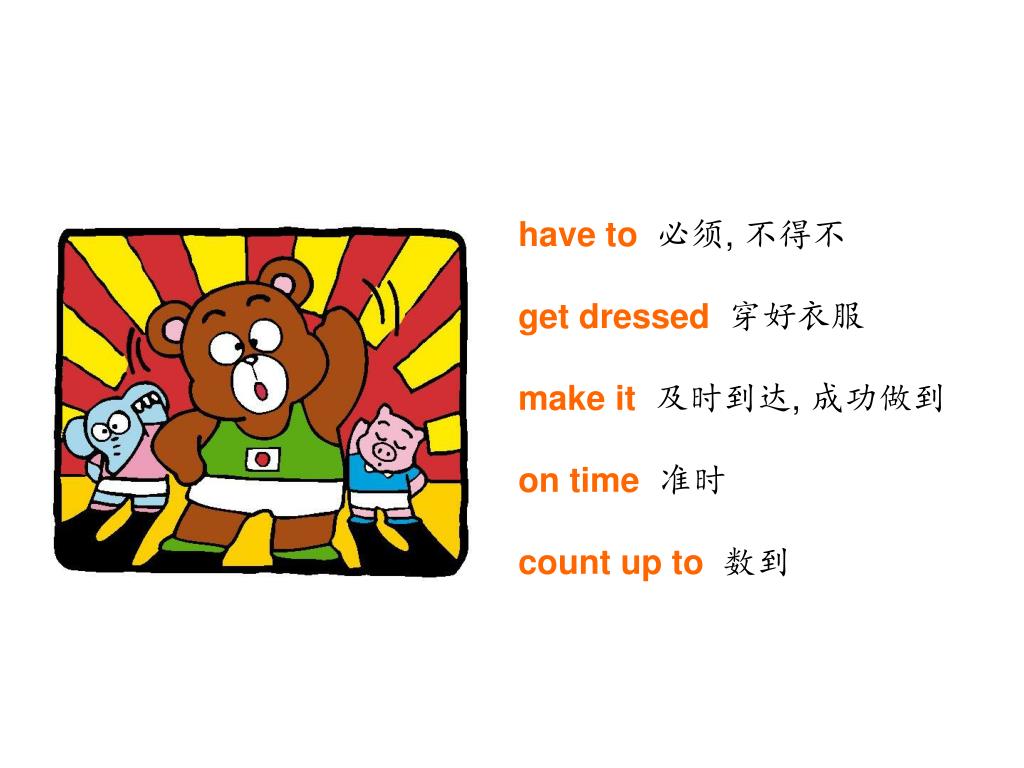 have to 必须, 不得不

get dressed 穿好衣服

make it 及时到达, 成功做到

on time 准时

count up to 数到